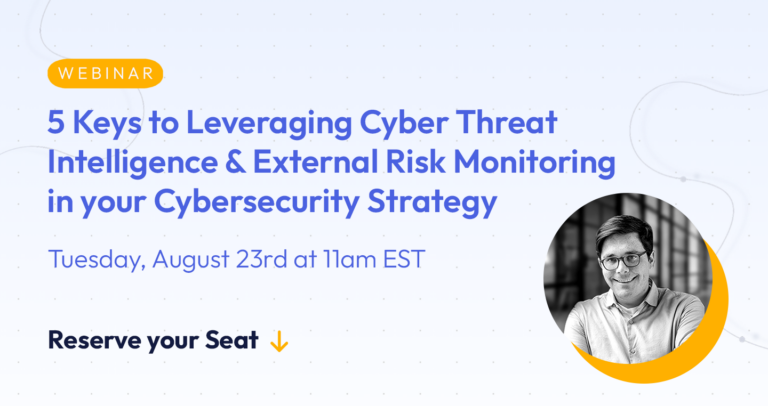 WEBINAR

5 Keys to Leveraging Cyber Threat Intelligence & External Risk Monitoring in your Cybersecurity Strategy

Tuesday, August 23rd at 11am EST

Reserve your Seat ↓